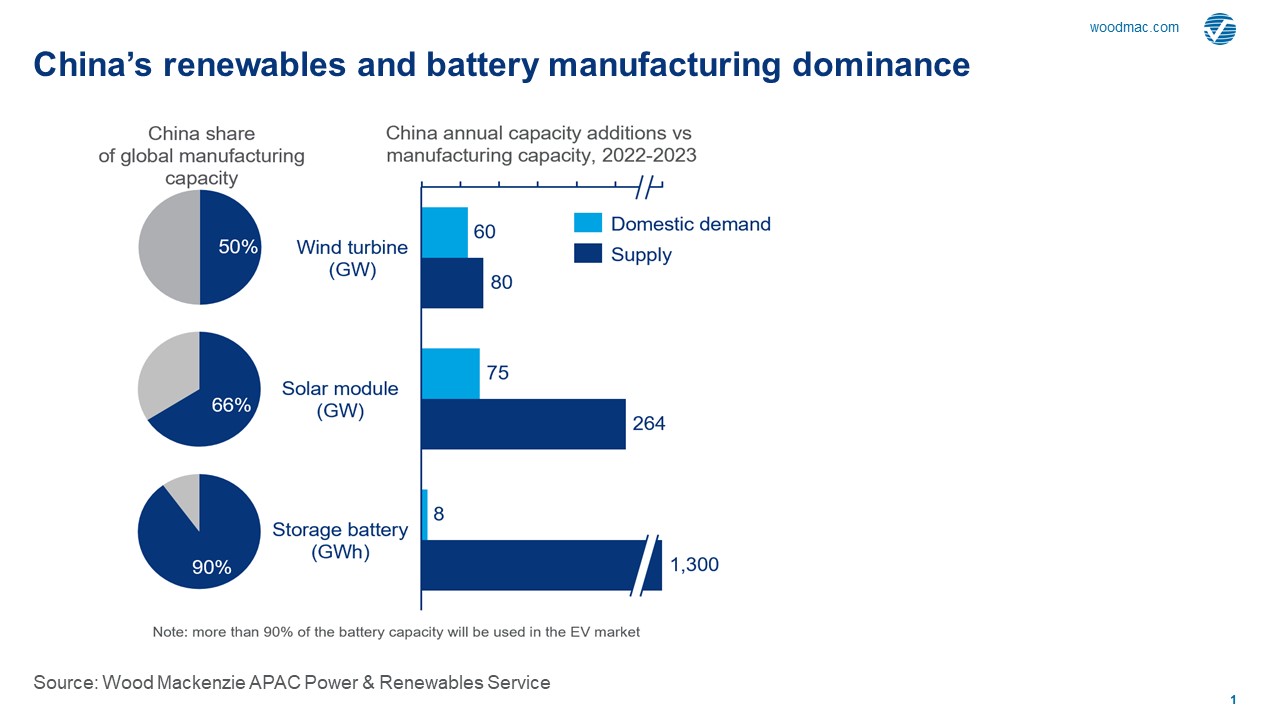 woodmac.com

China's renewables and battery manufacturing dominance

China share of global manufacturing capacity

50%

66%

90%

China annual capacity additions vs manufacturing capacity, 2022-2023

Domestic demand
Supply

Wind turbine (GW)
60
80

Solar module (GW)
75
264

Storage battery (GWh)
8
1,300

Note: more than 90% of the battery capacity will be used in the EV market

Source: Wood Mackenzie APAC Power & Renewables Service

1